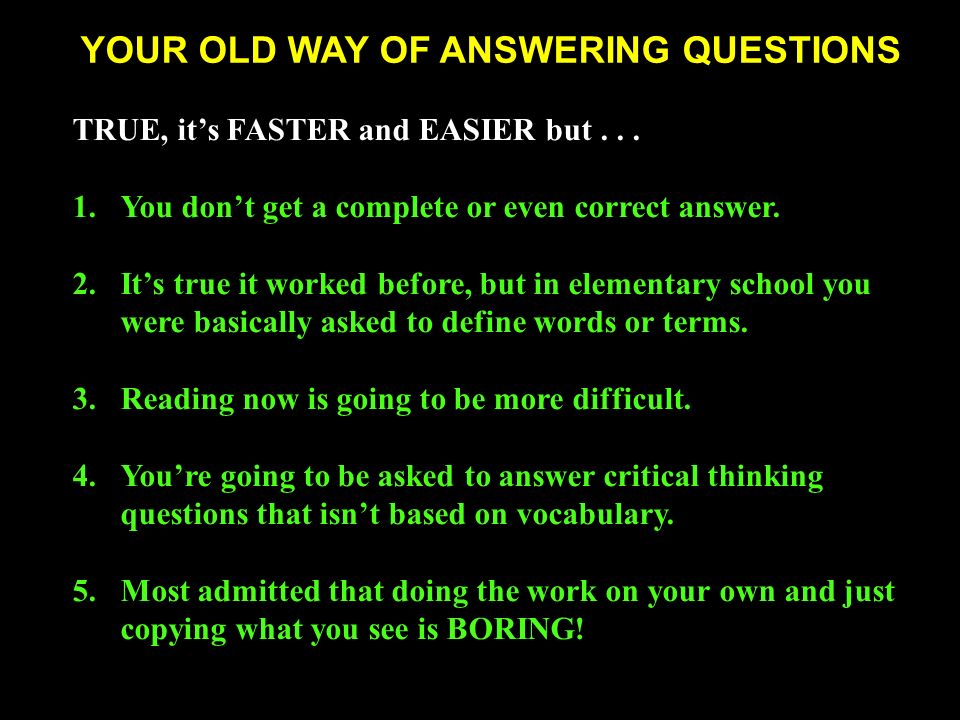 YOUR OLD WAY OF ANSWERING QUESTIONS

TRUE, it’s FASTER and EASIER but . . .

1. You don’t get a complete or even correct answer.

2. It’s true it worked before, but in elementary school you were basically asked to define words or terms.

3. Reading now is going to be more difficult.

4. You’re going to be asked to answer critical thinking questions that isn’t based on vocabulary.

5. Most admitted that doing the work on your own and just copying what you see is BORING!